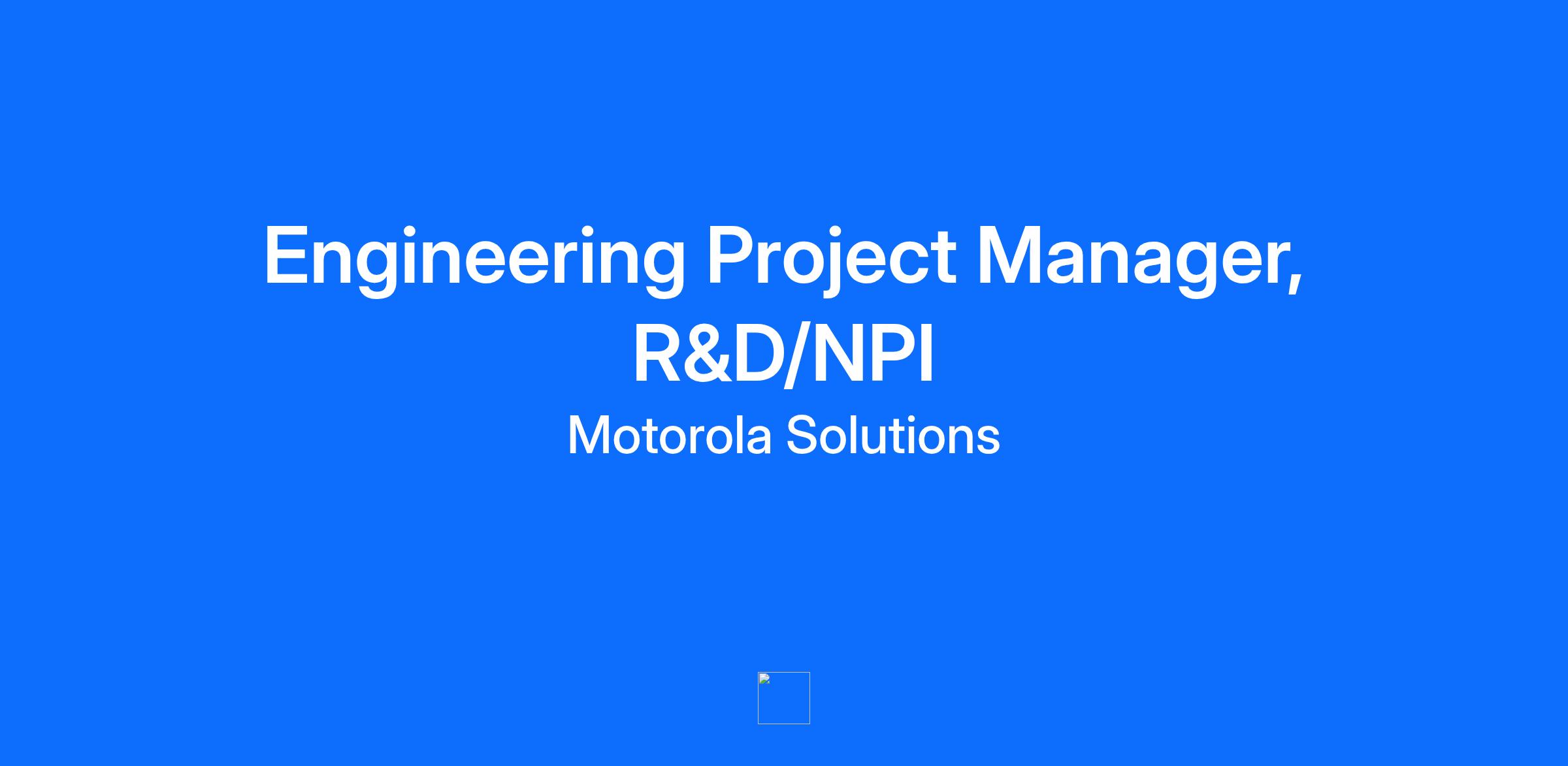 Engineering Project Manager, R&D/NPI

Motorola Solutions